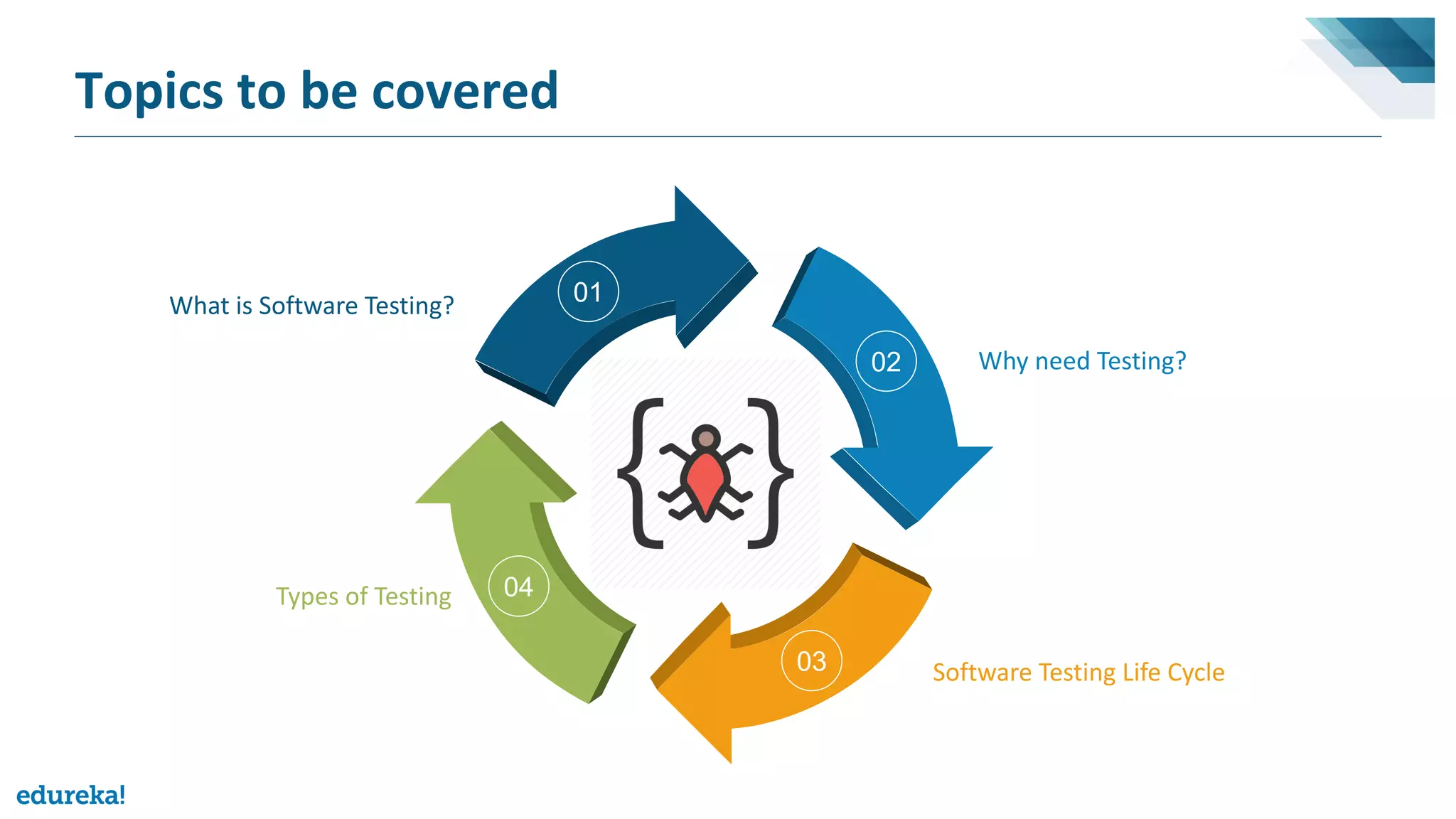 Topics to be covered

01

What is Software Testing?

02

Why need Testing?

03

Software Testing Life Cycle

04

Types of Testing

edureka!